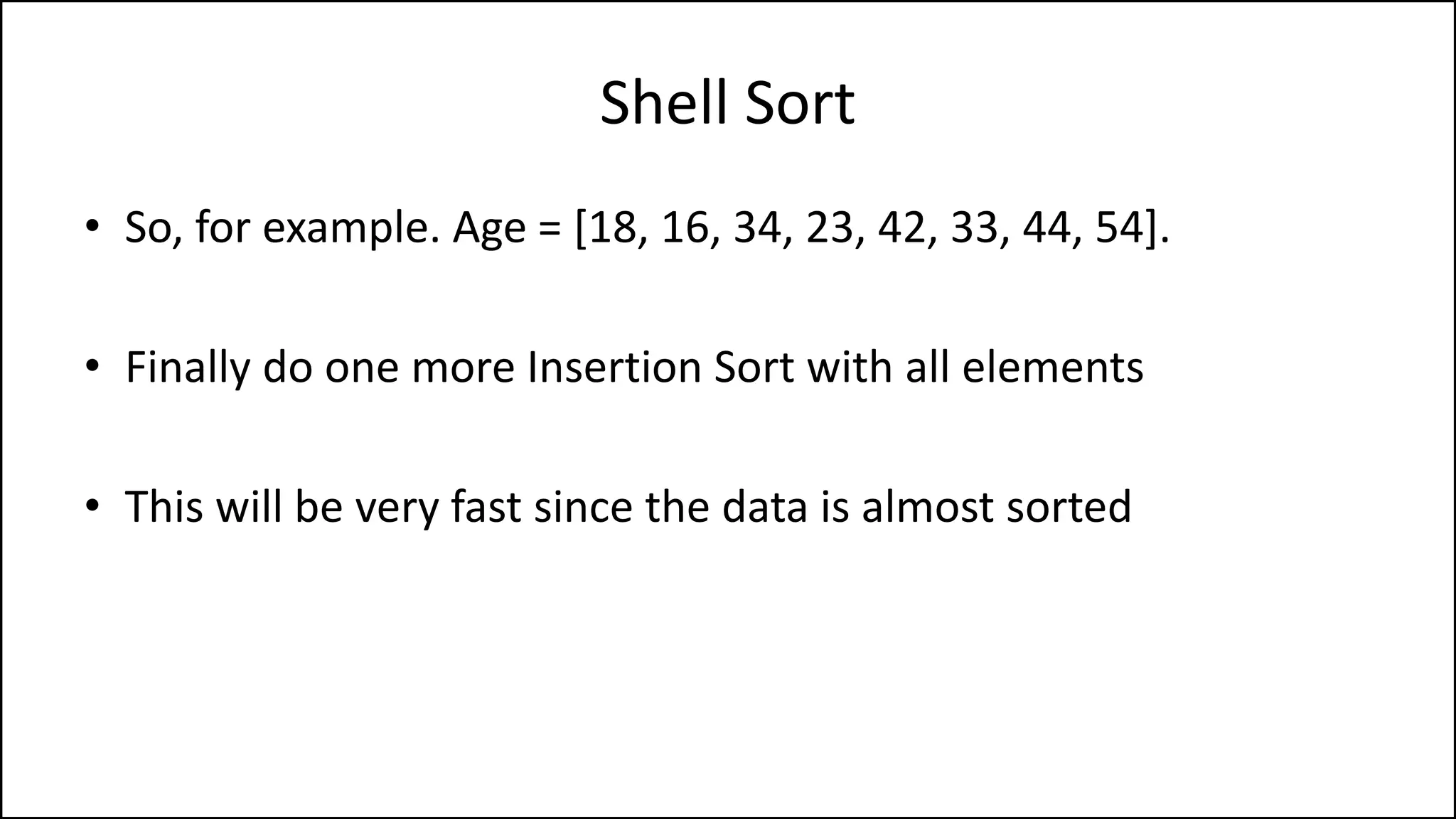 Shell Sort

• So, for example. Age = [18, 16, 34, 23, 42, 33, 44, 54].

• Finally do one more Insertion Sort with all elements

• This will be very fast since the data is almost sorted